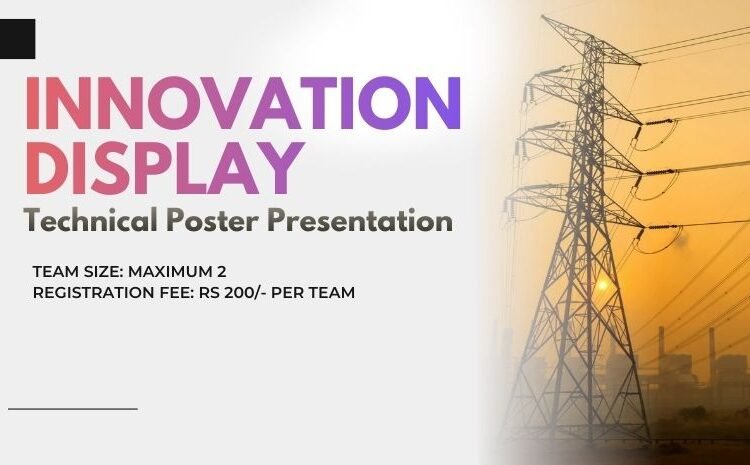 INNOVATION DISPLAY
Technical Poster Presentation

TEAM SIZE: MAXIMUM 2
REGISTRATION FEE: RS 200/- PER TEAM